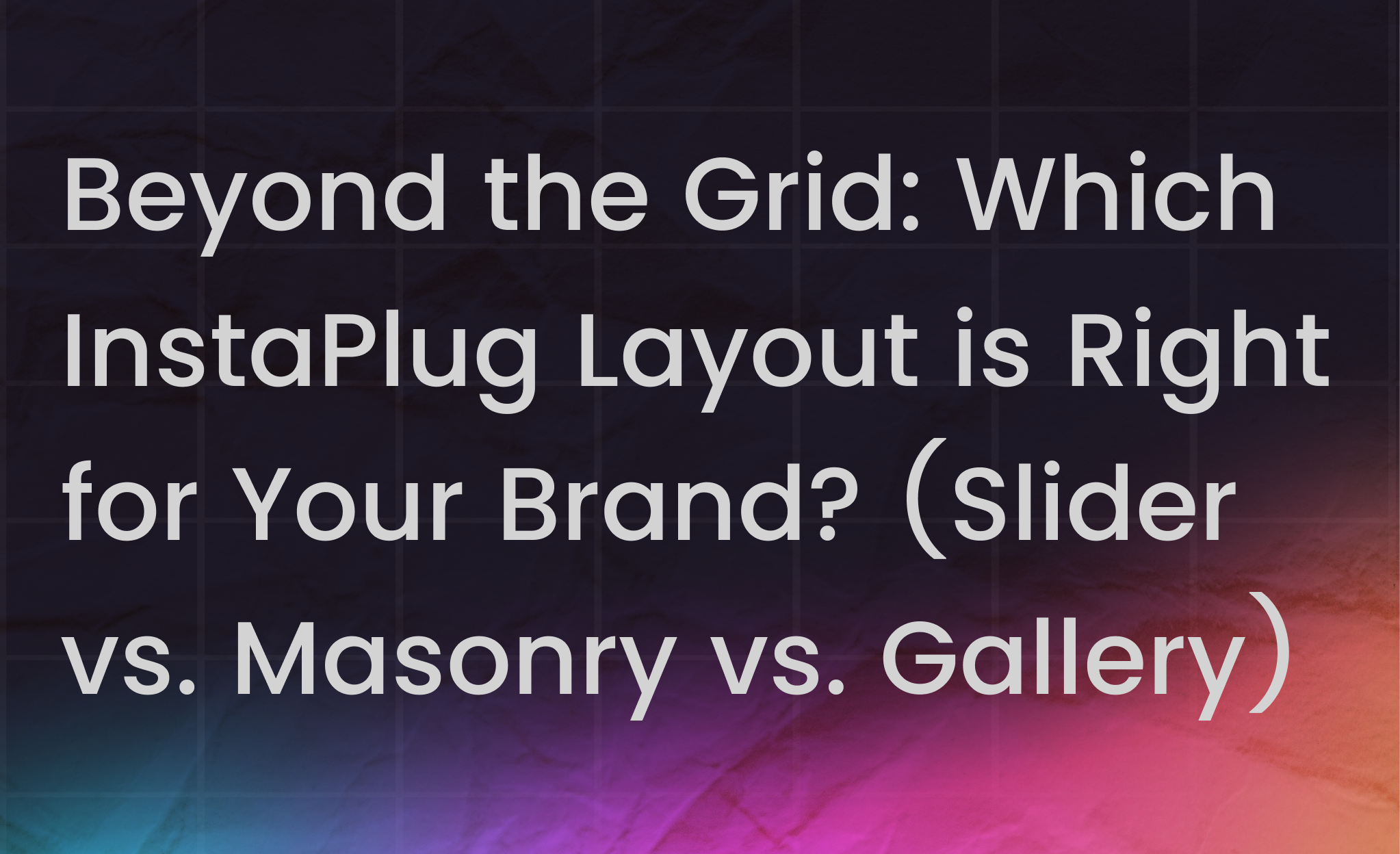 Beyond the Grid: Which InstaPlug Layout is Right for Your Brand? (Slider vs. Masonry vs. Gallery)